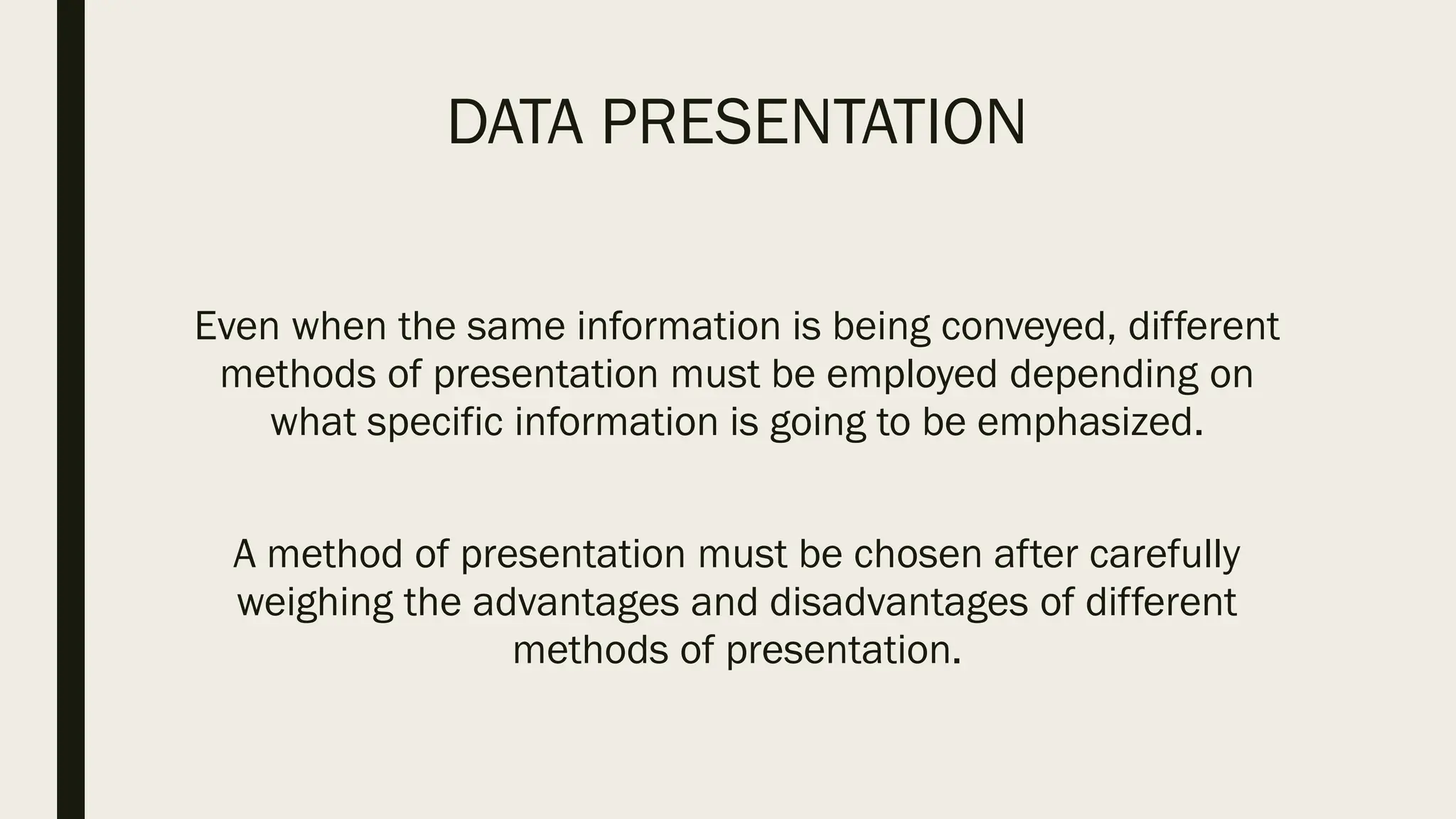 DATA PRESENTATION

Even when the same information is being conveyed, different methods of presentation must be employed depending on what specific information is going to be emphasized.

A method of presentation must be chosen after carefully weighing the advantages and disadvantages of different methods of presentation.